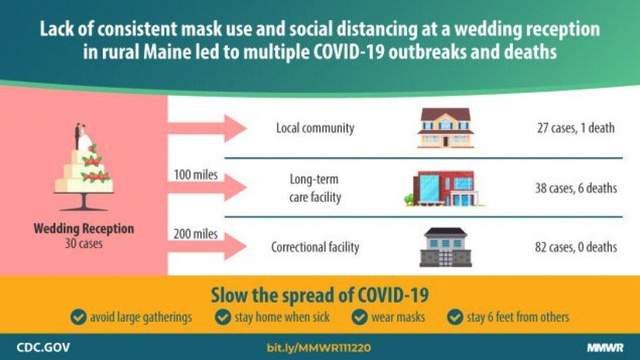 Lack of consistent mask use and social distancing at a wedding reception in rural Maine led to multiple COVID-19 outbreaks and deaths

Wedding Reception
30 cases

Local community
27 cases, 1 death

100 miles
Long-term care facility
38 cases, 6 deaths

200 miles
Correctional facility
82 cases, 0 deaths

Slow the spread of COVID-19
avoid large gatherings
stay home when sick
wear masks
stay 6 feet from others

CDC.GOV
bit.ly/MMWR111220
MMWR